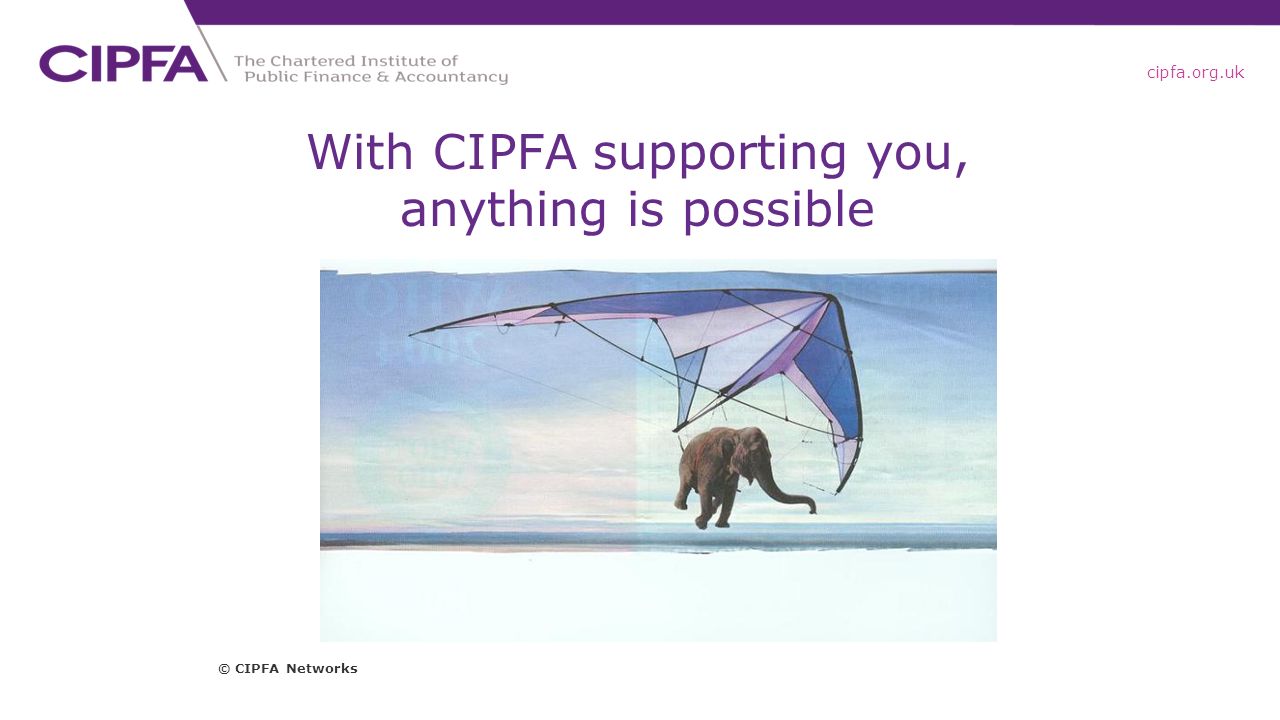 CIPFA The Chartered Institute of Public Finance & Accountancy

cipfa.org.uk

With CIPFA supporting you, anything is possible

© CIPFA Networks